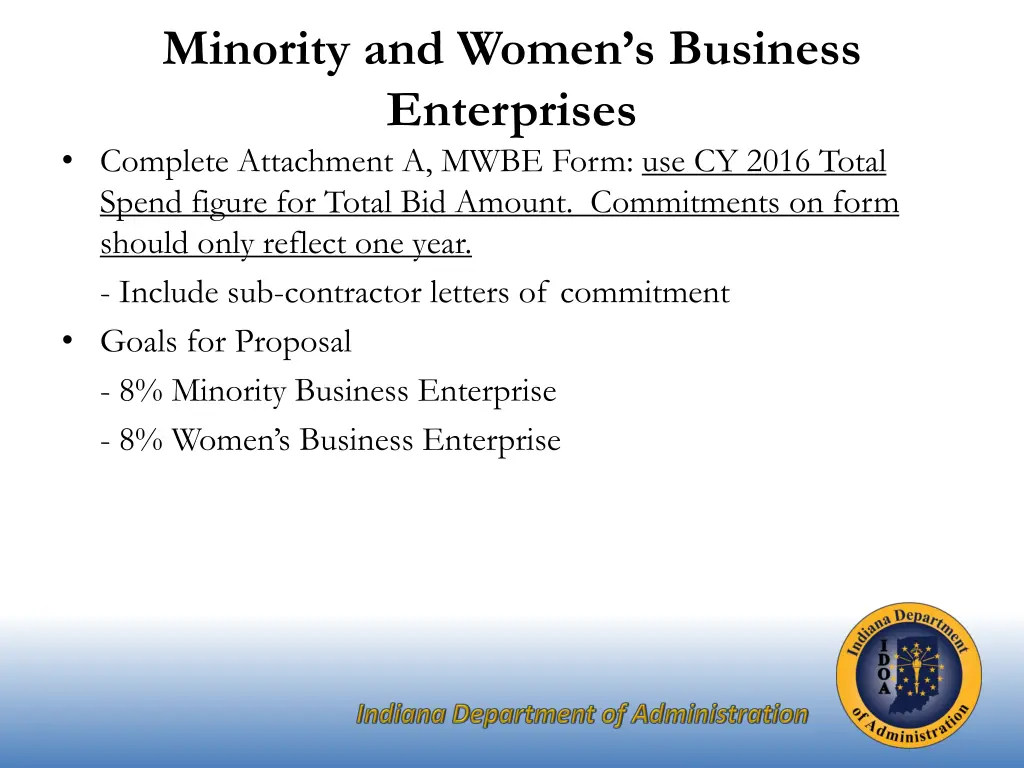 Minority and Women's Business Enterprises

• Complete Attachment A, MWBE Form: use CY 2016 Total Spend figure for Total Bid Amount. Commitments on form should only reflect one year.

- Include sub-contractor letters of commitment

• Goals for Proposal

- 8% Minority Business Enterprise

- 8% Women's Business Enterprise

Indiana Department of Administration

Indiana Department of Administration
I D O A